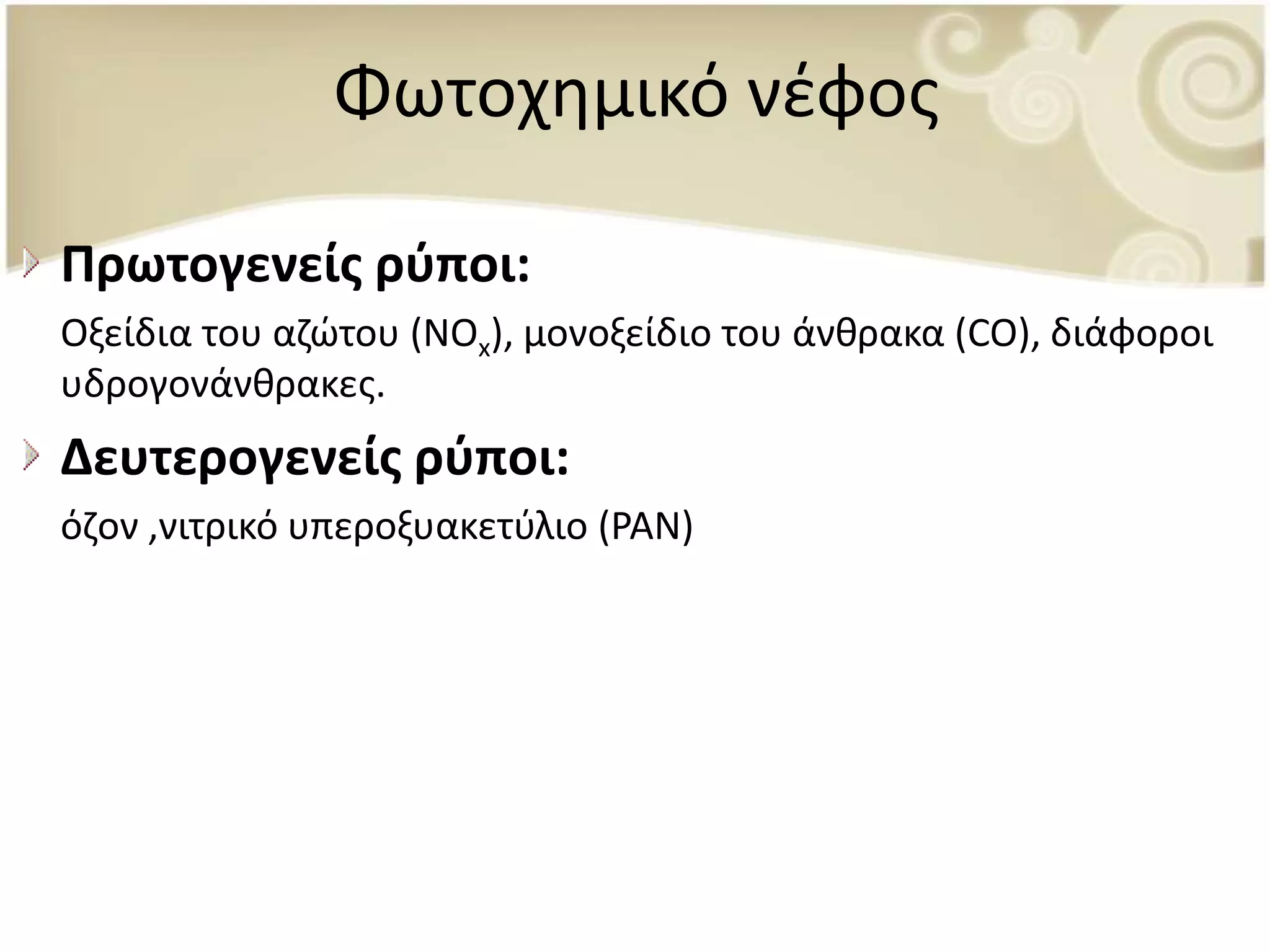 Φωτοχημικό νέφος

Πρωτογενείς ρύποι:

Οξείδια του αζώτου ($NO_x$), μονοξείδιο του άνθρακα (CO), διάφοροι υδρογονάνθρακες.

Δευτερογενείς ρύποι:

όζον ,νιτρικό υπεροξυακετύλιο (PAN)